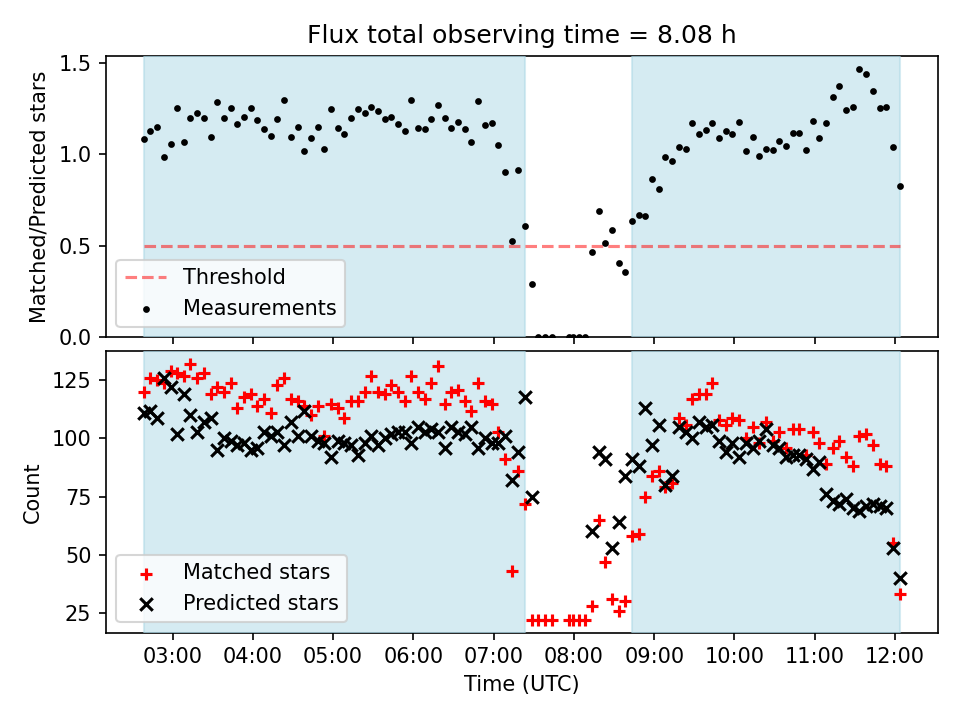 Flux total observing time = 8.08 h

Matched/Predicted stars

1.5
1.0
0.5
0.0

Threshold
Measurements

Count

125
100
75
50
25

Matched stars
Predicted stars

03:00 04:00 05:00 06:00 07:00 08:00 09:00 10:00 11:00 12:00

Time (UTC)